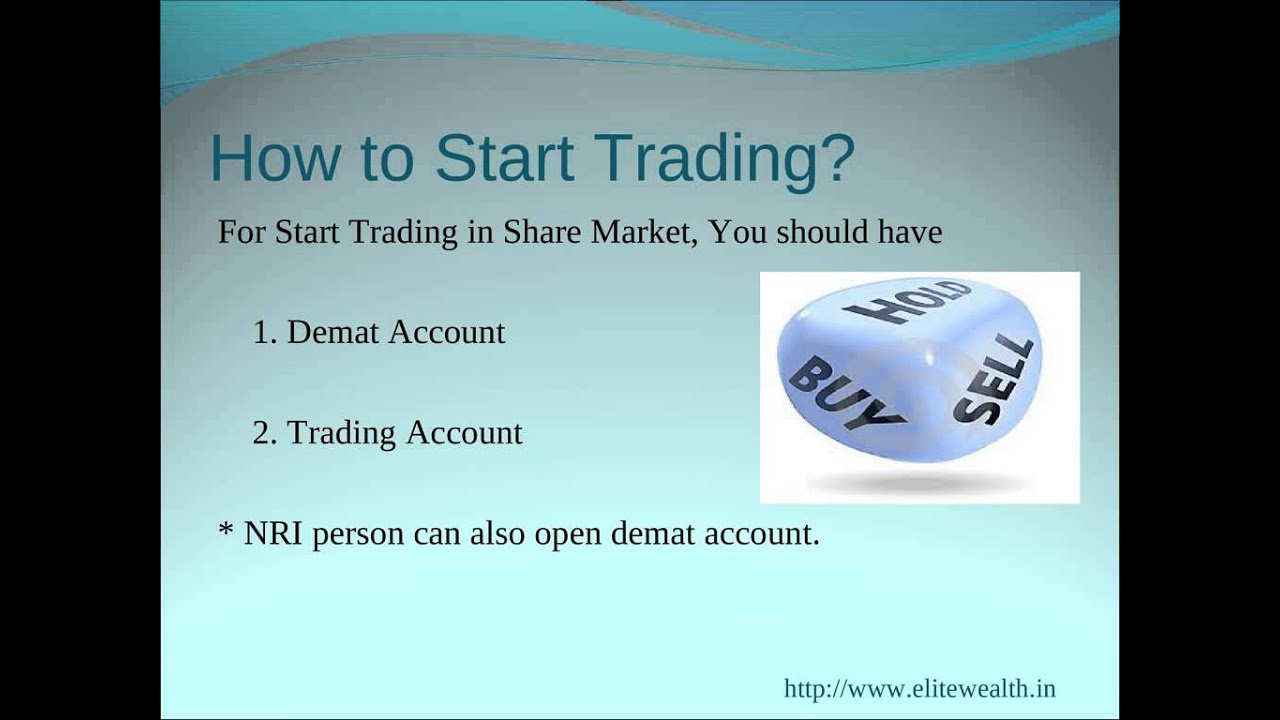 How to Start Trading?

For Start Trading in Share Market, You should have

1. Demat Account

2. Trading Account

HOLD

BUY

SELL

* NRI person can also open demat account.

http://www.elitewealth.in